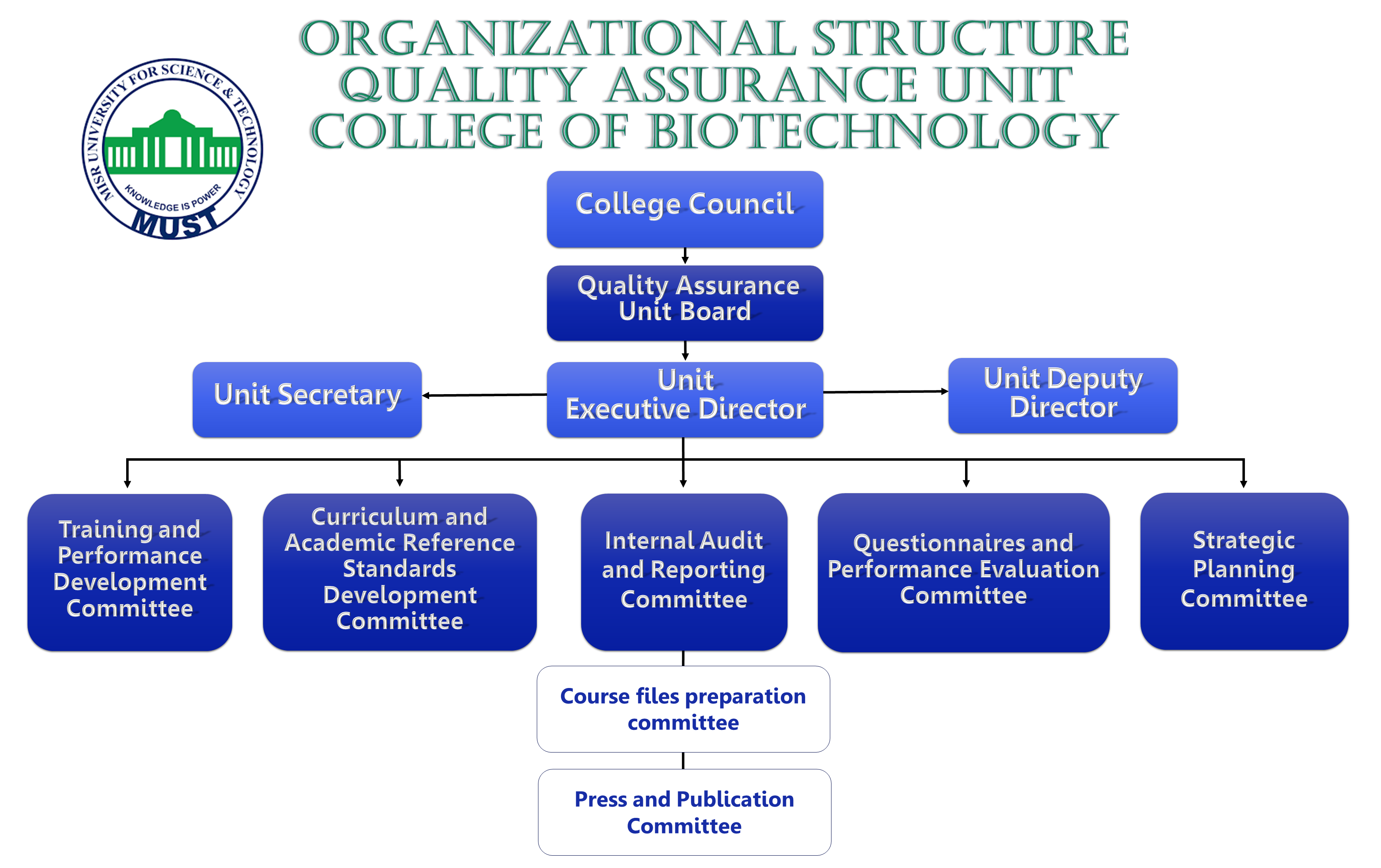 MISR UNIVERSITY FOR SCIENCE & TECHNOLOGY
KNOWLEDGE IS POWER
MUST

ORGANIZATIONAL STRUCTURE
QUALITY ASSURANCE UNIT
COLLEGE OF BIOTECHNOLOGY

College Council

Quality Assurance Unit Board

Unit Secretary

Unit Executive Director

Unit Deputy Director

Training and Performance Development Committee

Curriculum and Academic Reference Standards Development Committee

Internal Audit and Reporting Committee

Questionnaires and Performance Evaluation Committee

Strategic Planning Committee

Course files preparation committee

Press and Publication Committee